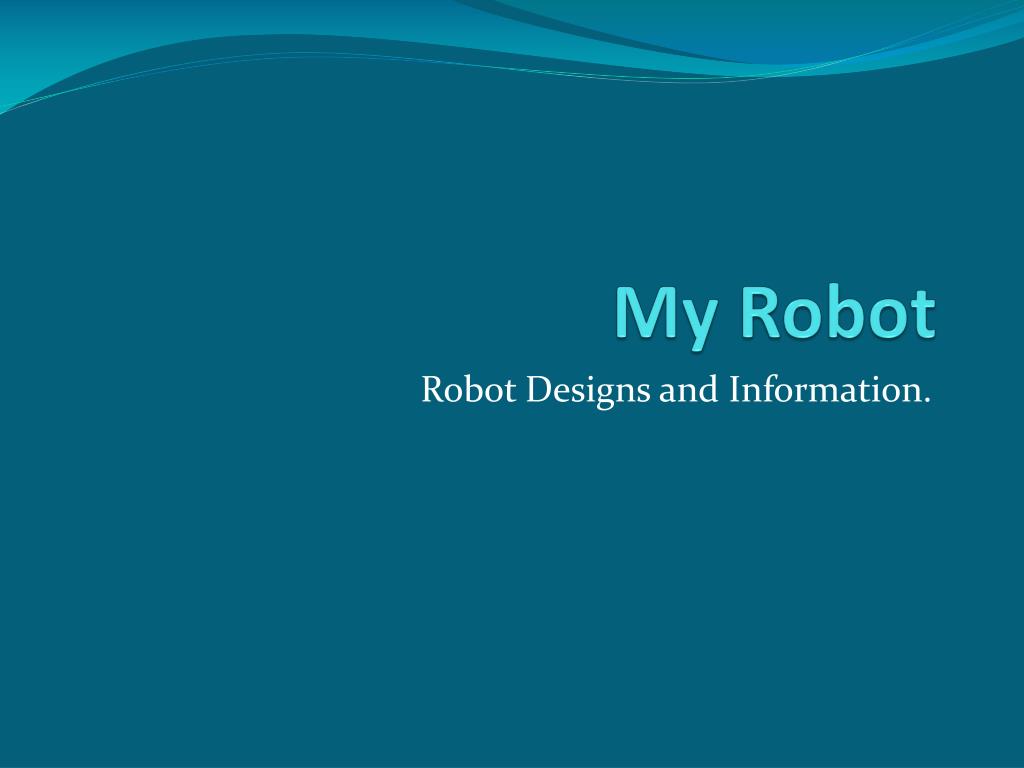 My Robot

Robot Designs and Information.